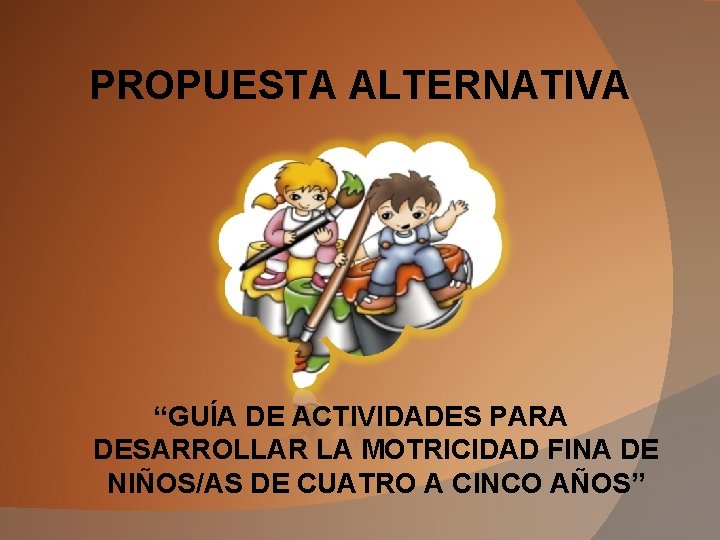 PROPUESTA ALTERNATIVA

“GUÍA DE ACTIVIDADES PARA DESARROLLAR LA MOTRICIDAD FINA DE NIÑOS/AS DE CUATRO A CINCO AÑOS”